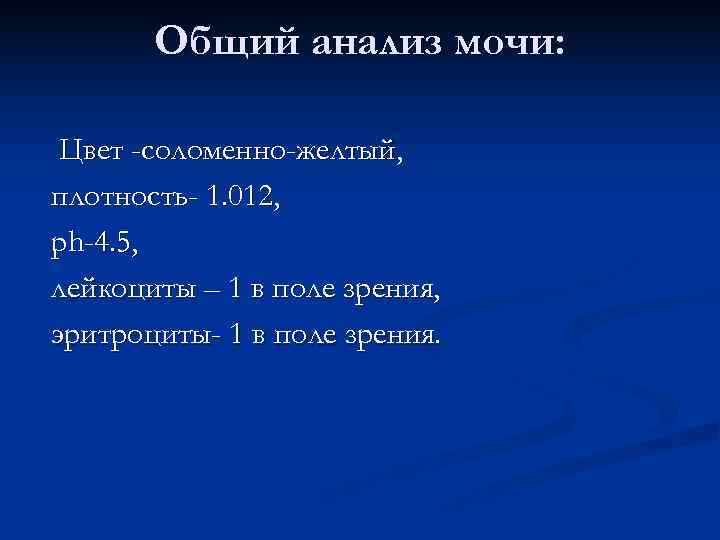 Общий анализ мочи:

Цвет -соломенно-желтый,
плотность- 1.012,
ph-4.5,
лейкоциты – 1 в поле зрения,
эритроциты- 1 в поле зрения.